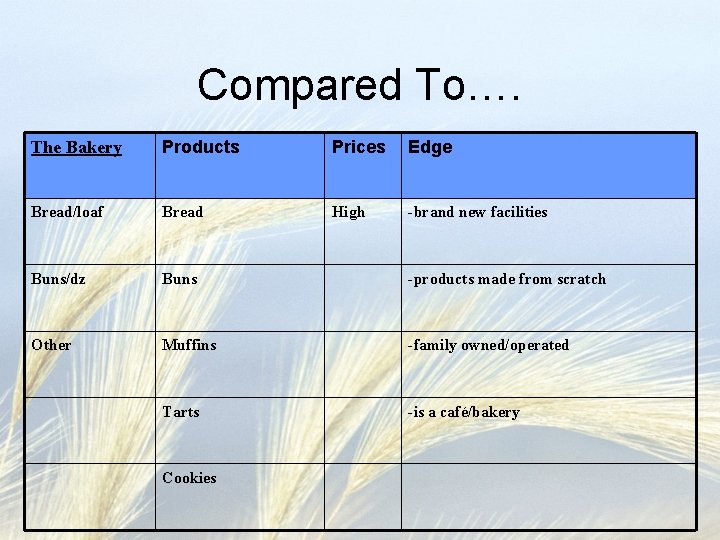 Compared To….

| The Bakery | Products | Prices | Edge |
|---|---|---|---|
| Bread/loaf | Bread | High | -brand new facilities |
| Buns/dz | Buns | | -products made from scratch |
| Other | Muffins | | -family owned/operated |
| | Tarts | | -is a café/bakery |
| | Cookies | | |